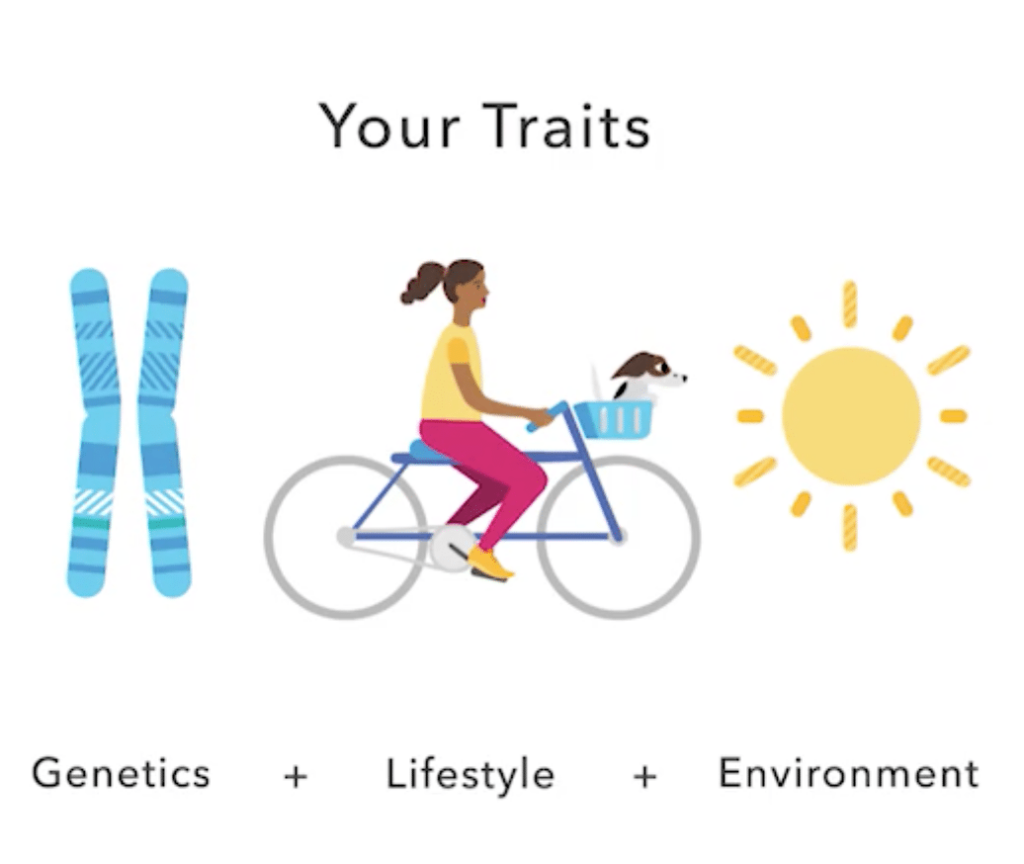 Your Traits

Genetics + Lifestyle + Environment